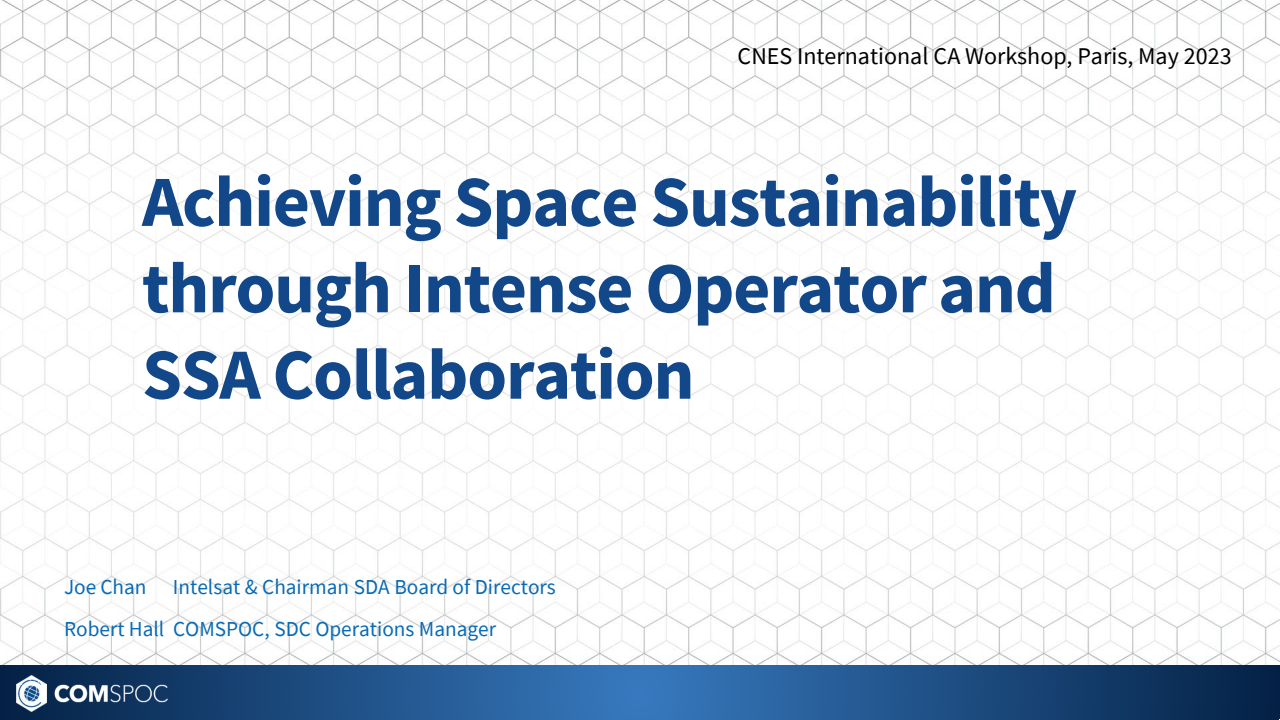 CNES International CA Workshop, Paris, May 2023

Achieving Space Sustainability through Intense Operator and SSA Collaboration

Joe Chan Intelsat & Chairman SDA Board of Directors

Robert Hall COMSPOC, SDC Operations Manager

COMSPOC